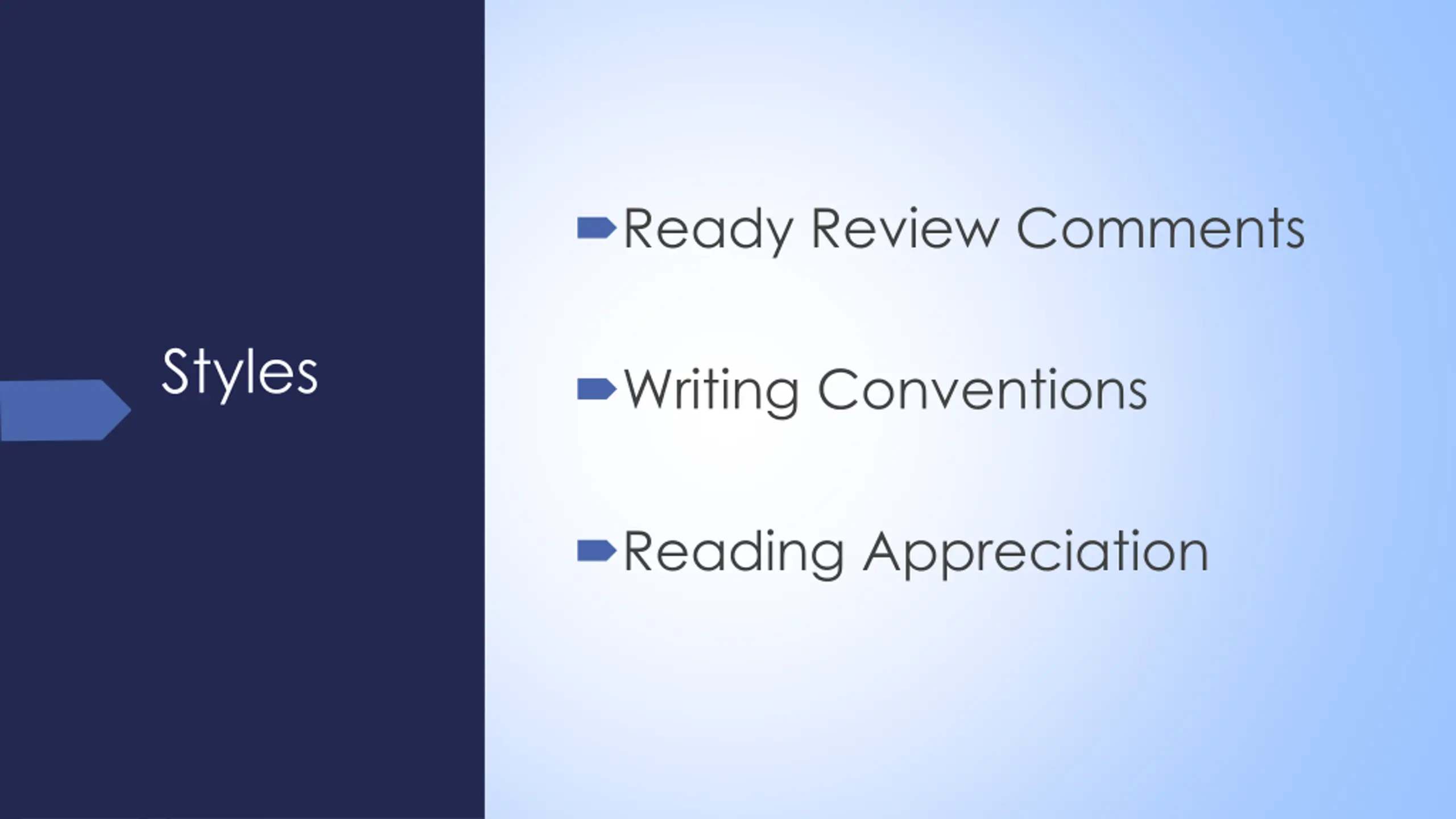 Styles

Ready Review Comments

Writing Conventions

Reading Appreciation